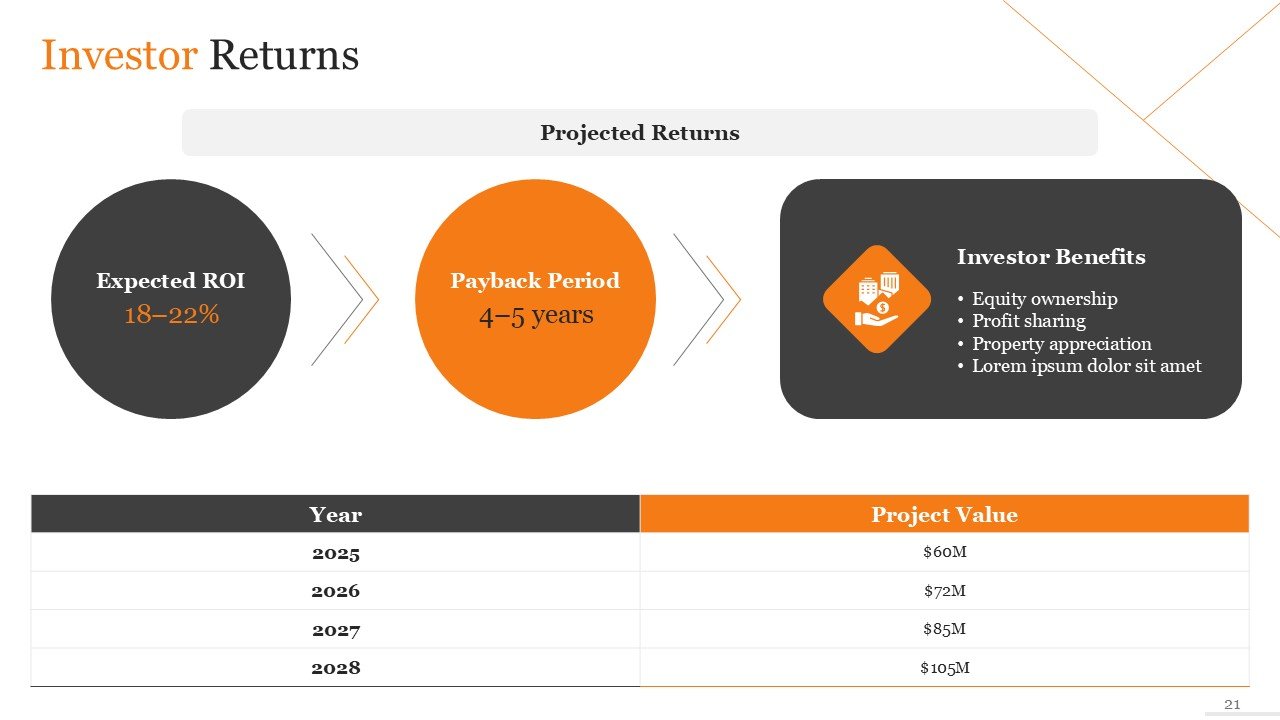 Investor Returns

Projected Returns

Expected ROI
18–22%

Payback Period
4–5 years

Investor Benefits
• Equity ownership
• Profit sharing
• Property appreciation
• Lorem ipsum dolor sit amet

| Year | Project Value |
|---|---|
| 2025 | \$60M |
| 2026 | \$72M |
| 2027 | \$85M |
| 2028 | \$105M |

21